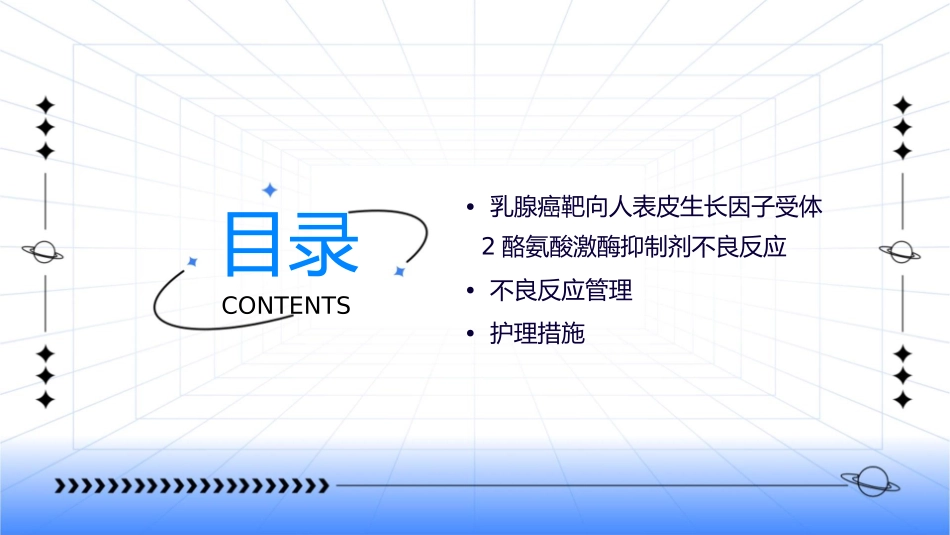 目录
CONTENTS

• 乳腺癌靶向人表皮生长因子受体 2 酪氨酸激酶抑制剂不良反应
• 不良反应管理
• 护理措施